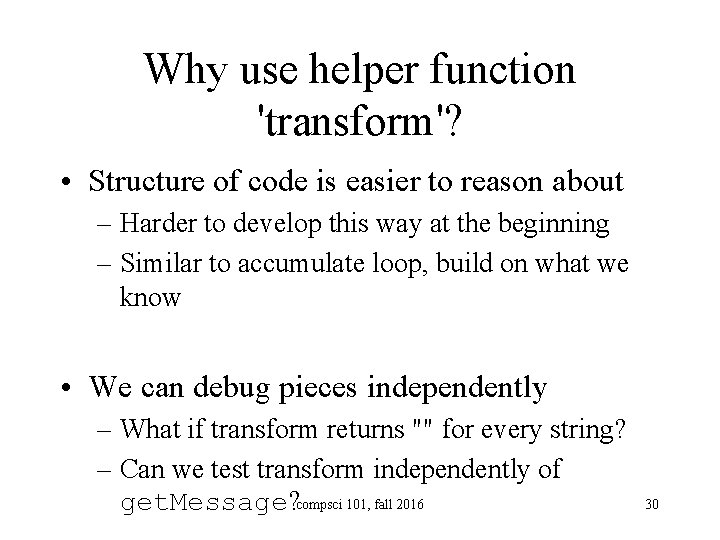 Why use helper function 'transform'?

• Structure of code is easier to reason about
– Harder to develop this way at the beginning
– Similar to accumulate loop, build on what we know

• We can debug pieces independently
– What if transform returns "" for every string?
– Can we test transform independently of getMessage?

compsci 101, fall 2016

30